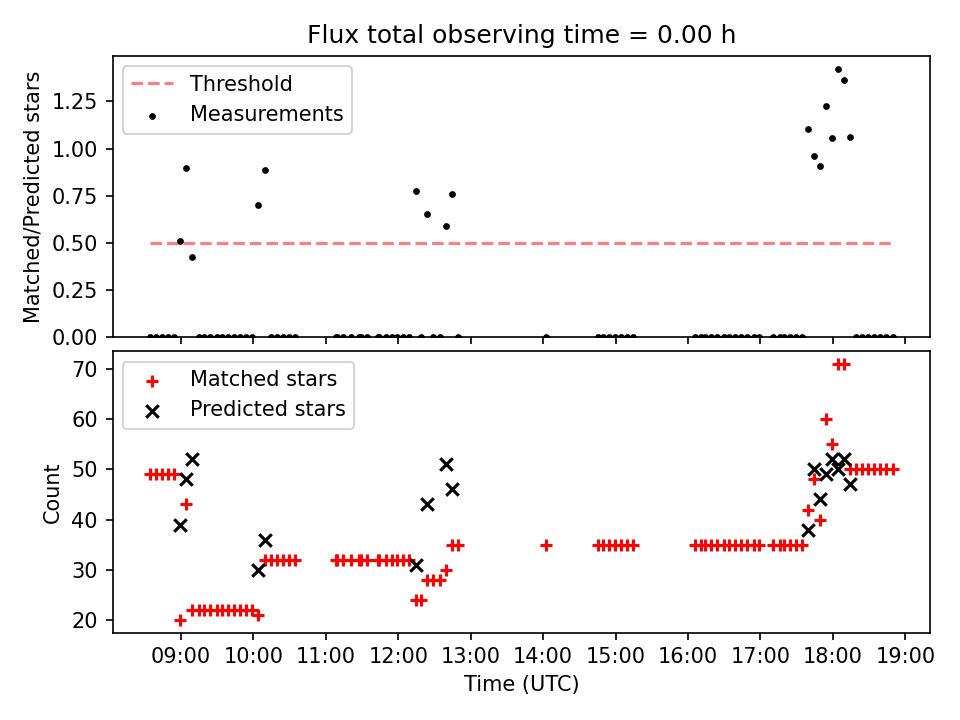 Flux total observing time = 0.00 h

Threshold
Measurements

Matched/Predicted stars

1.25
1.00
0.75
0.50
0.25
0.00

Matched stars
Predicted stars

Count

70
60
50
40
30
20

09:00 10:00 11:00 12:00 13:00 14:00 15:00 16:00 17:00 18:00 19:00

Time (UTC)